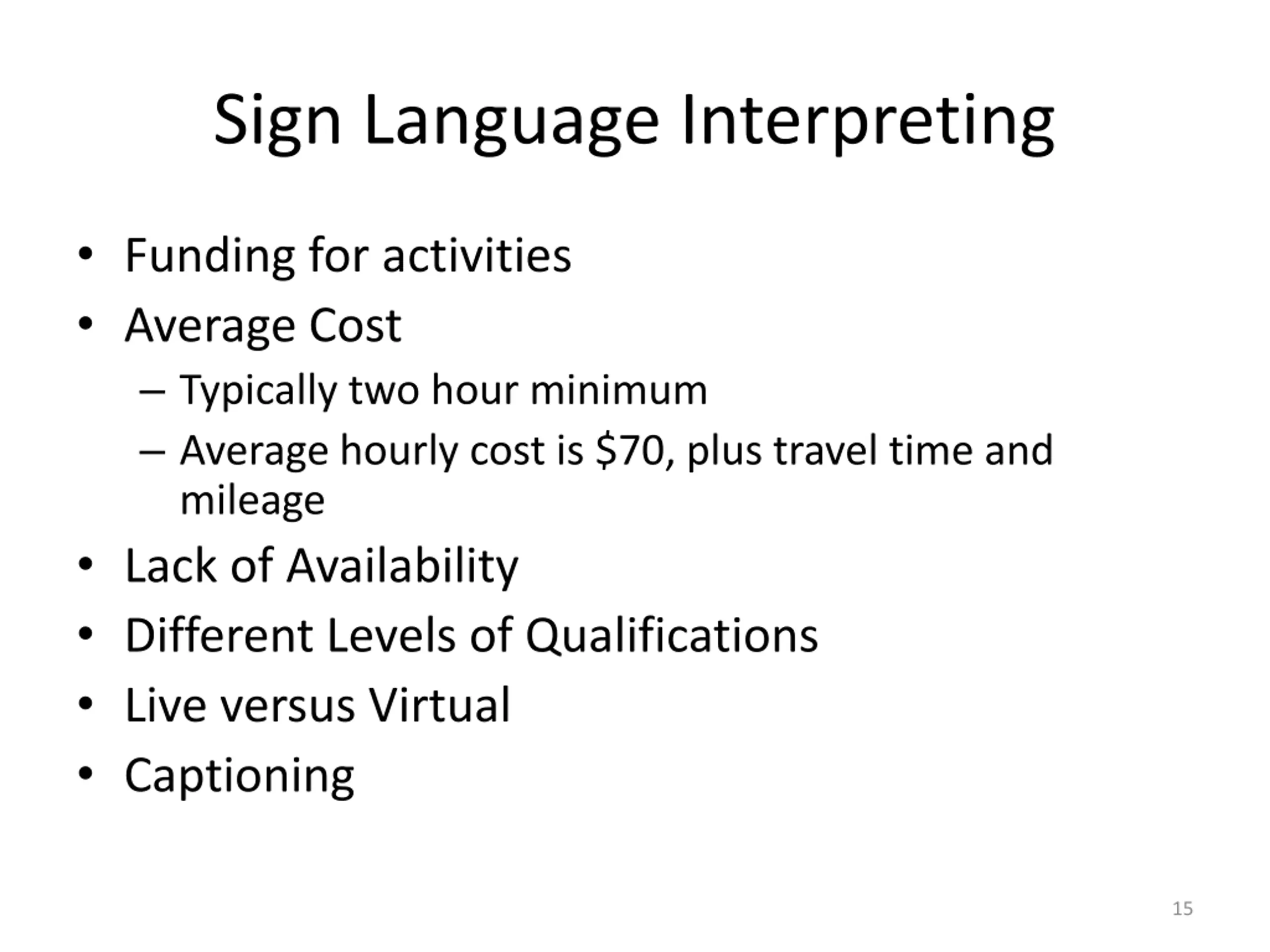 Sign Language Interpreting

• Funding for activities
• Average Cost
  – Typically two hour minimum
  – Average hourly cost is \$70, plus travel time and mileage
• Lack of Availability
• Different Levels of Qualifications
• Live versus Virtual
• Captioning

15